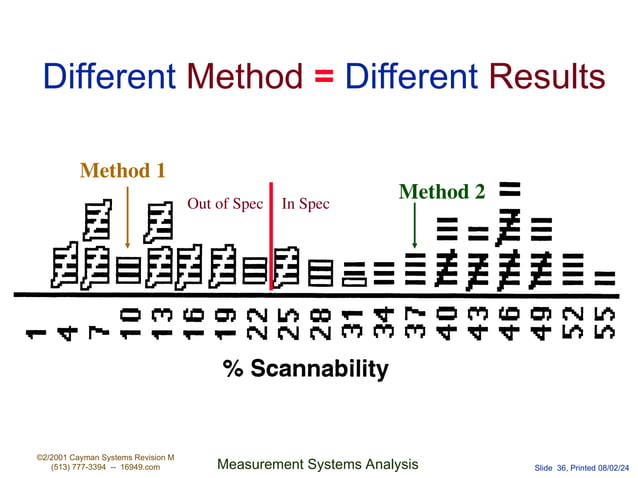 Different Method = Different Results

Method 1

Out of Spec

In Spec

Method 2

1 4 7 10 13 16 19 22 25 28 31 34 37 40 43 46 49 52 55

% Scannability

©2/2001 Cayman Systems Revision M
(513) 777-3394 -- 16949.com

Measurement Systems Analysis

Slide 36, Printed 08/02/24